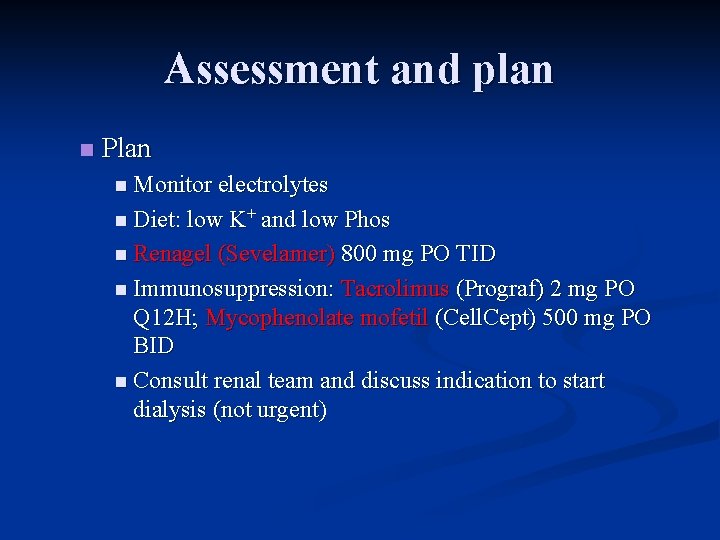 Assessment and plan

Plan

Monitor electrolytes

Diet: low $K^+$ and low Phos

Renagel (Sevelamer) 800 mg PO TID

Immunosuppression: Tacrolimus (Prograf) 2 mg PO Q12H; Mycophenolate mofetil (CellCept) 500 mg PO BID

Consult renal team and discuss indication to start dialysis (not urgent)